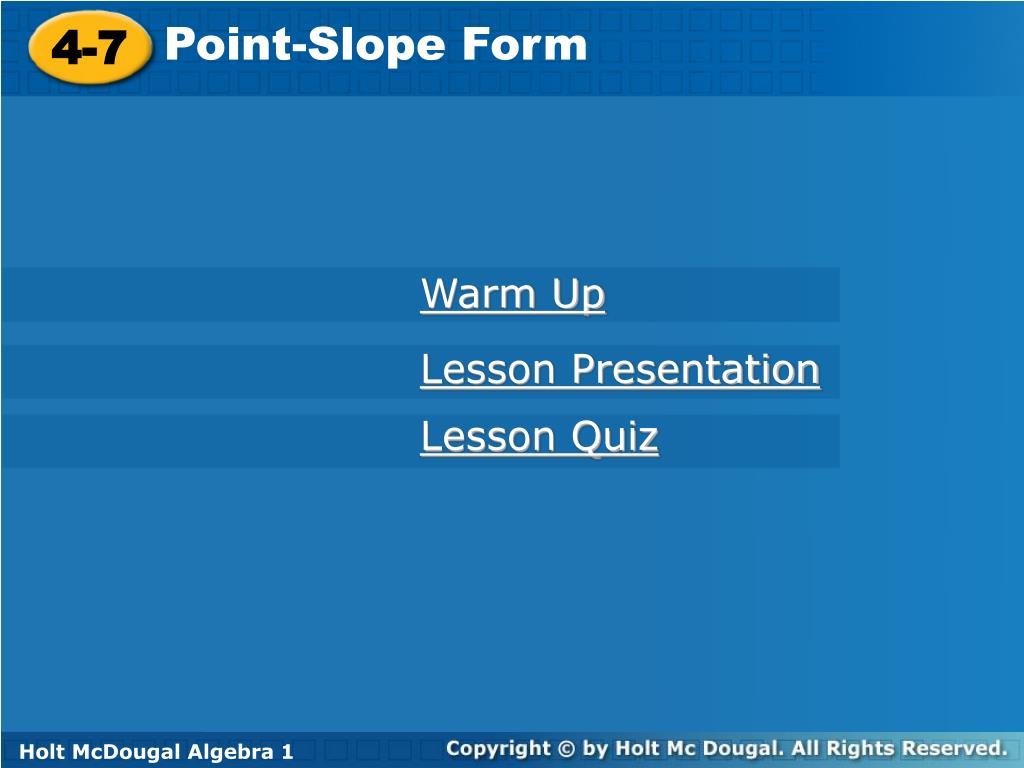 4-7 Point-Slope Form

Warm Up

Lesson Presentation

Lesson Quiz

Holt McDougal Algebra 1

Copyright © by Holt Mc Dougal. All Rights Reserved.